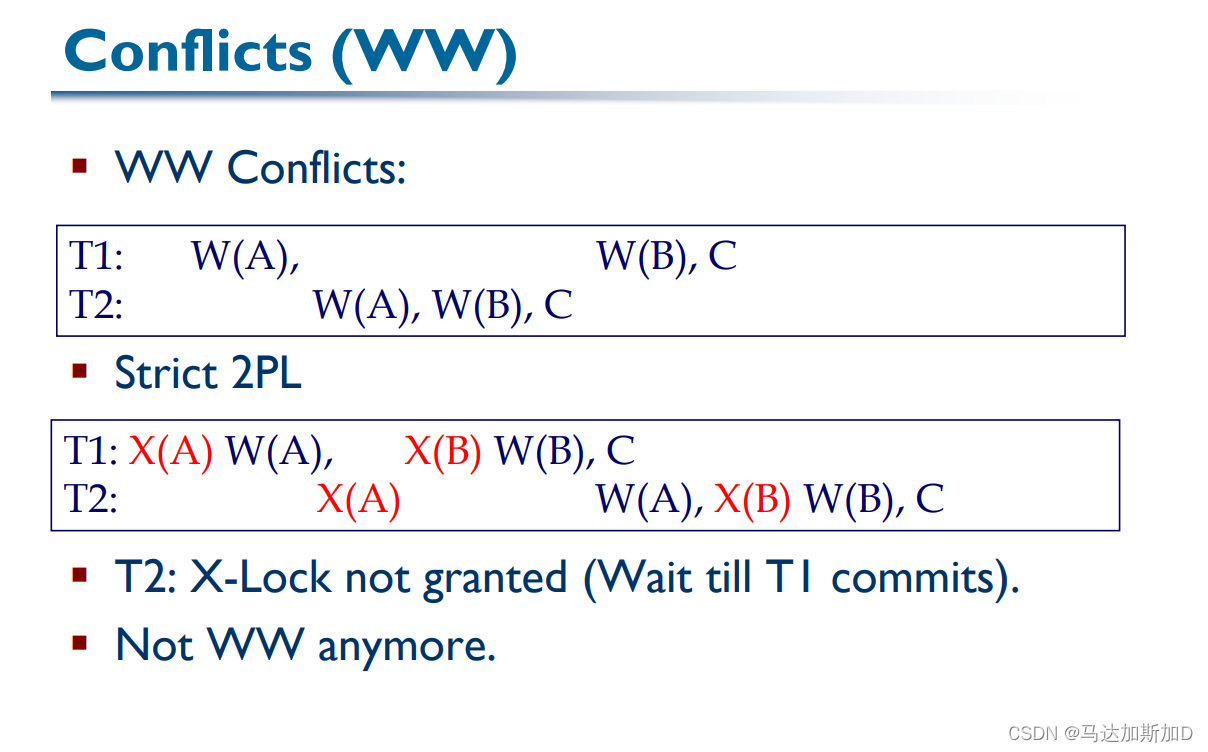 Conflicts (WW)

▪ WW Conflicts:

T1: W(A), W(B), C
T2: W(A), W(B), C

▪ Strict 2PL

T1: X(A) W(A), X(B) W(B), C
T2: X(A) W(A), X(B) W(B), C

▪ T2: X-Lock not granted (Wait till T1 commits).

▪ Not WW anymore.

CSDN @马达加斯加D